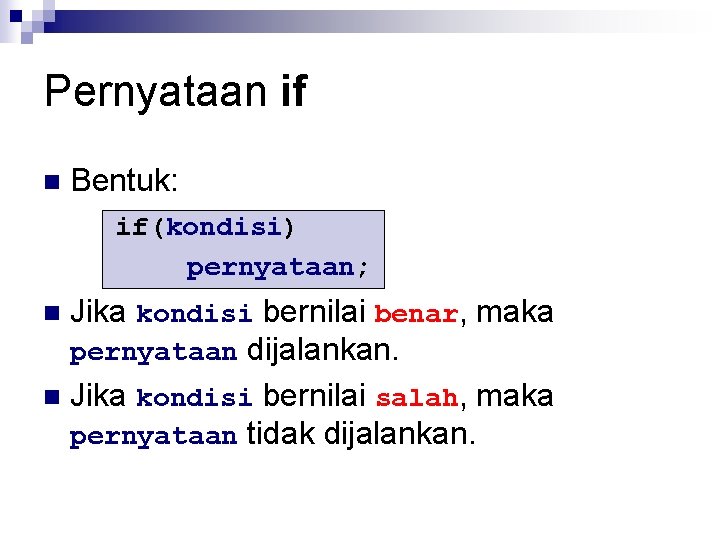 Pernyataan if

Bentuk:

if(kondisi)
pernyataan;

Jika kondisi bernilai benar, maka pernyataan dijalankan.

Jika kondisi bernilai salah, maka pernyataan tidak dijalankan.